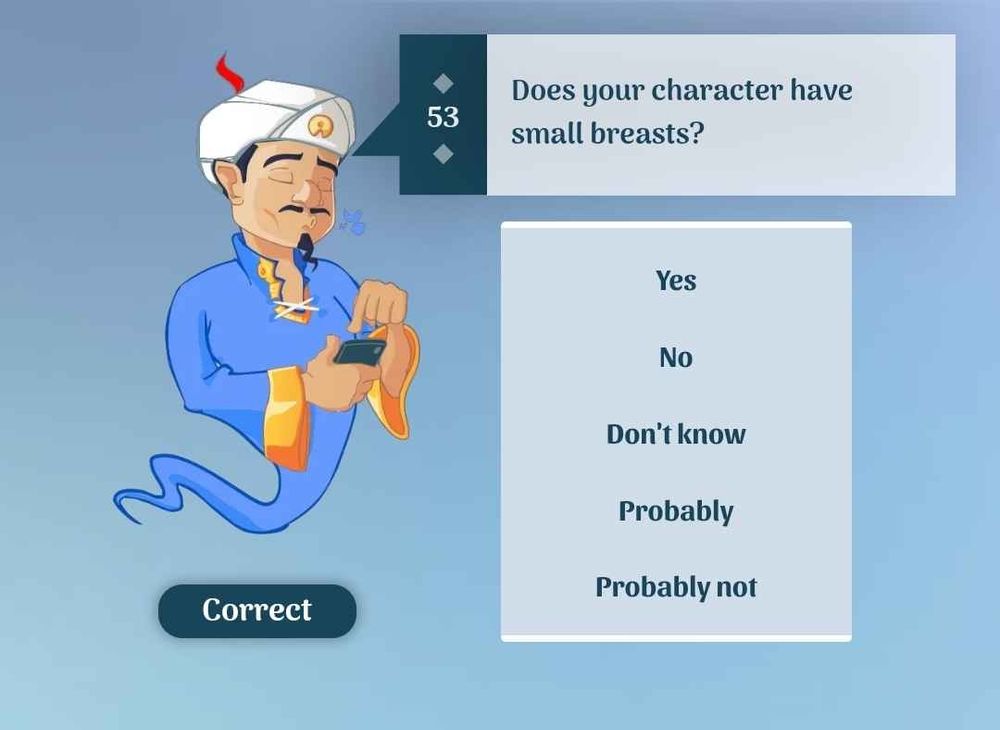 53

Does your character have small breasts?

Yes

No

Don't know

Probably

Probably not

Correct